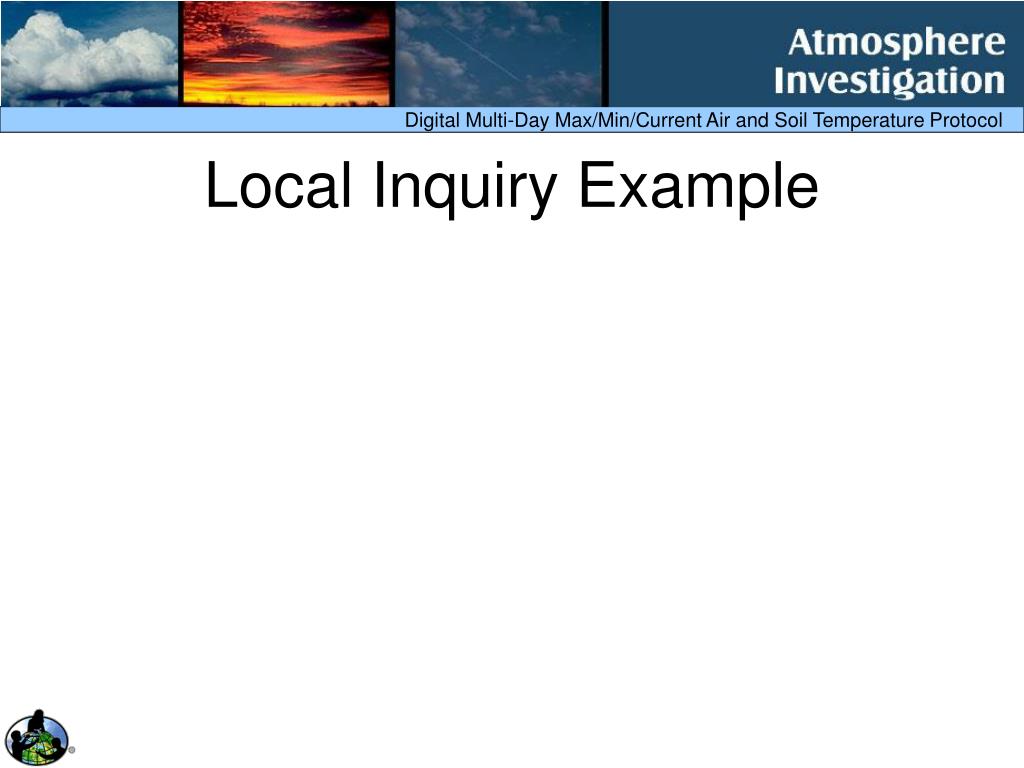 Atmosphere Investigation

Digital Multi-Day Max/Min/Current Air and Soil Temperature Protocol

Local Inquiry Example